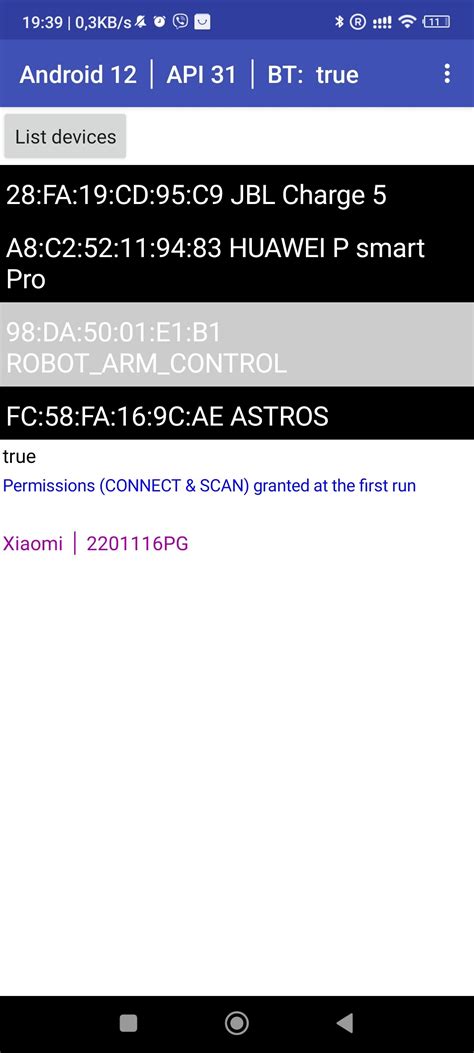 19:39 | 0,3KB/s

11

Android 12 | API 31 | BT: true

List devices

28:FA:19:CD:95:C9 JBL Charge 5

A8:C2:52:11:94:83 HUAWEI P smart Pro

98:DA:50:01:E1:B1 ROBOT_ARM_CONTROL

FC:58:FA:16:9C:AE ASTROS

true

Permissions (CONNECT & SCAN) granted at the first run

Xiaomi | 2201116PG